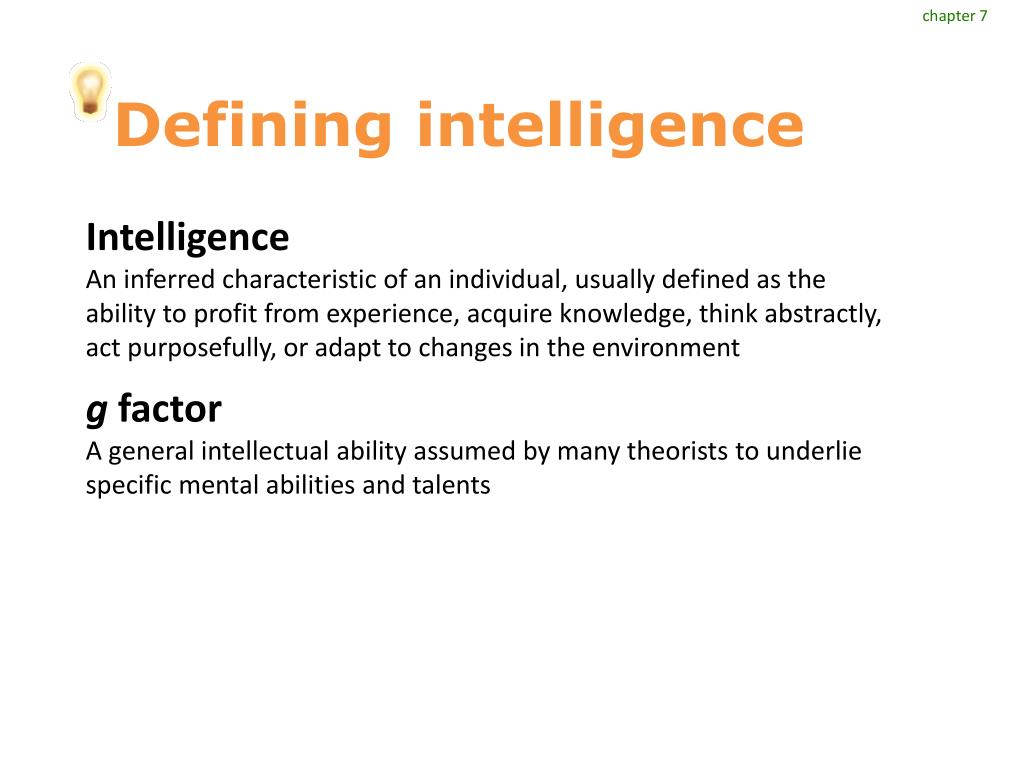 chapter 7

Defining intelligence

Intelligence
An inferred characteristic of an individual, usually defined as the ability to profit from experience, acquire knowledge, think abstractly, act purposefully, or adapt to changes in the environment

g factor
A general intellectual ability assumed by many theorists to underlie specific mental abilities and talents